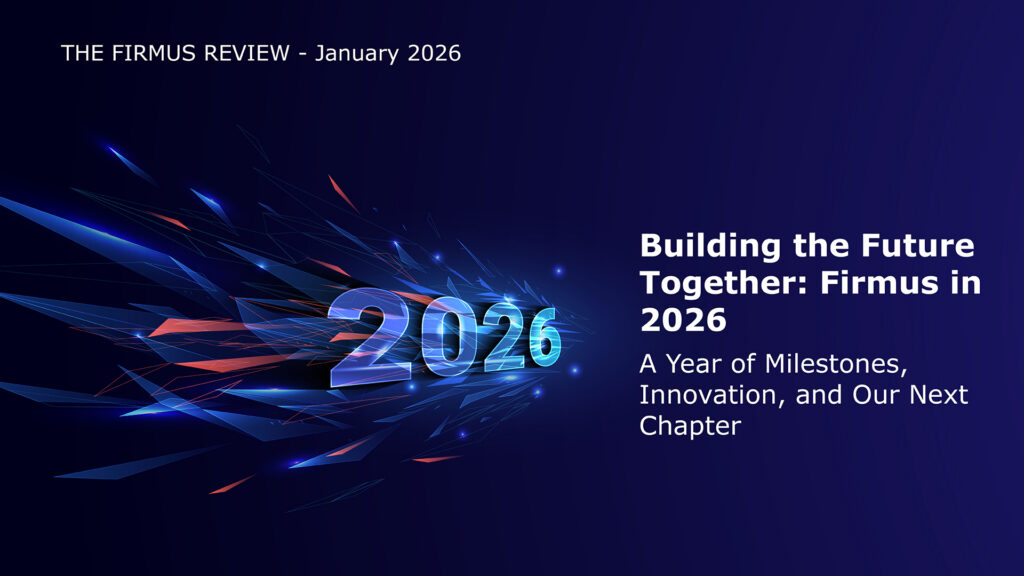 THE FIRMUS REVIEW - January 2026

2026

Building the Future Together: Firmus in 2026

A Year of Milestones, Innovation, and Our Next Chapter